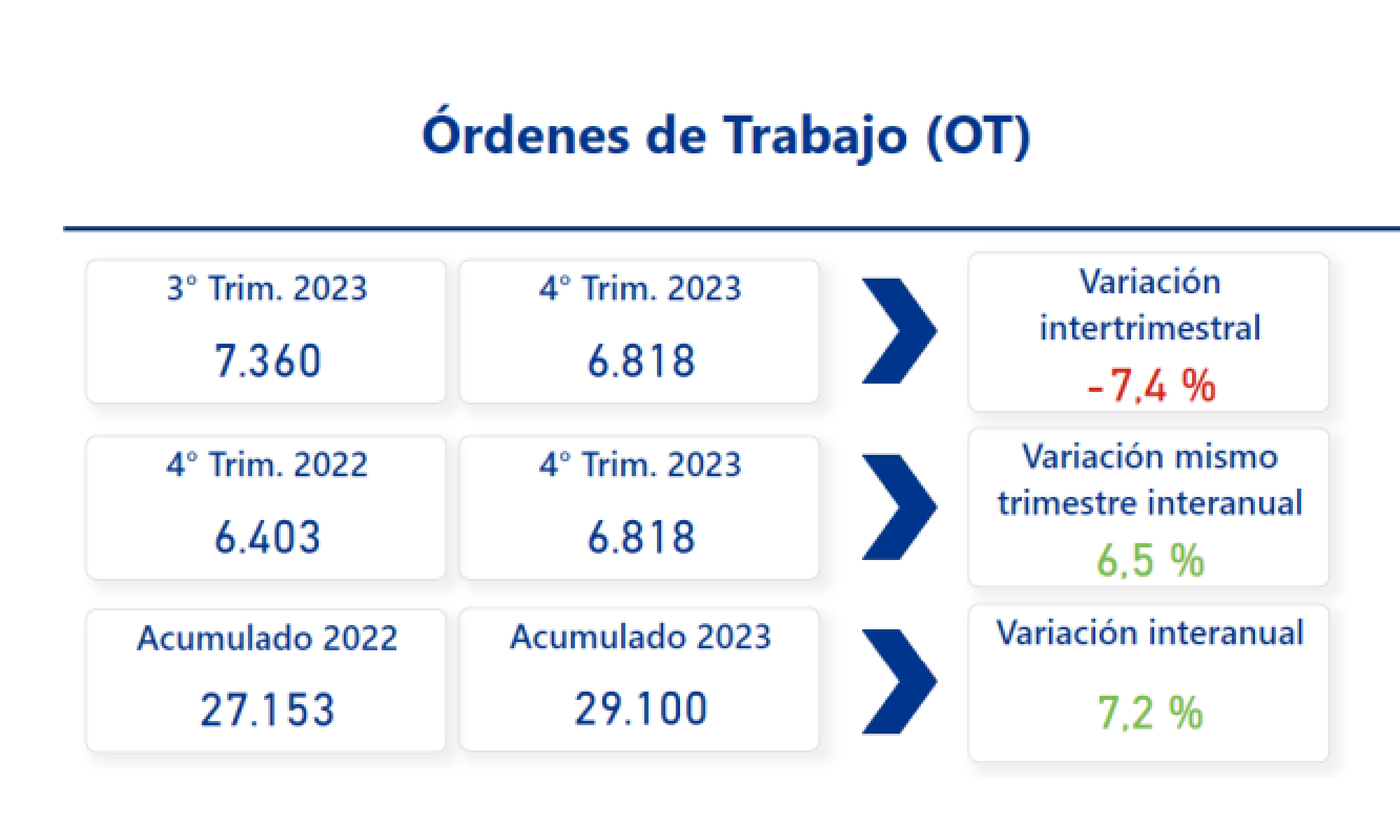 Órdenes de Trabajo (OT)

3° Trim. 2023
7.360

4° Trim. 2023
6.818

Variación intertrimestral
-7,4 %

4° Trim. 2022
6.403

4° Trim. 2023
6.818

Variación mismo trimestre interanual
6,5 %

Acumulado 2022
27.153

Acumulado 2023
29.100

Variación interanual
7,2 %